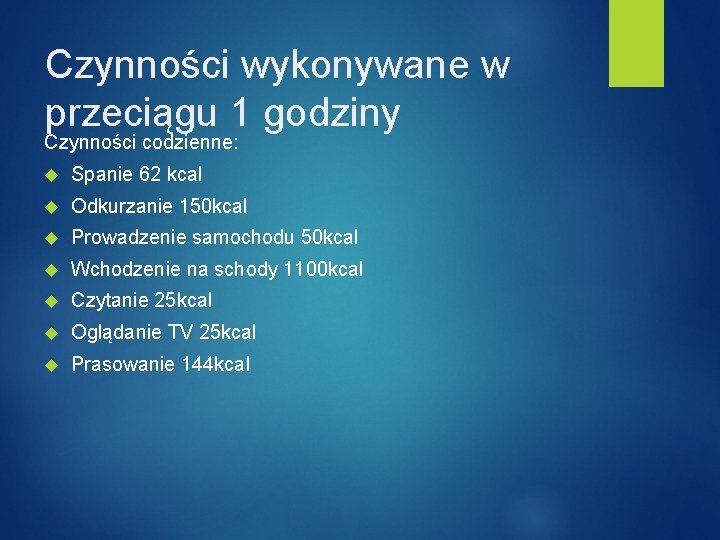 Czynności wykonywane w przeciągu 1 godziny

Czynności codzienne:

Spanie 62 kcal

Odkurzanie 150kcal

Prowadzenie samochodu 50kcal

Wchodzenie na schody 1100kcal

Czytanie 25kcal

Oglądanie TV 25kcal

Prasowanie 144kcal